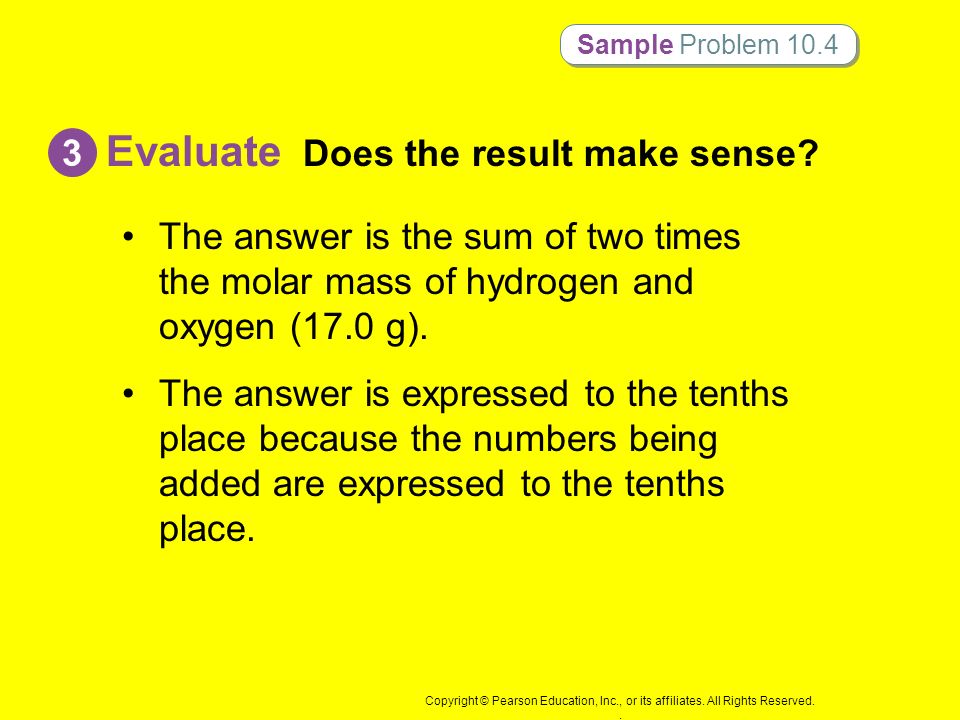 Sample Problem 10.4

3 Evaluate Does the result make sense?

• The answer is the sum of two times the molar mass of hydrogen and oxygen (17.0 g).

• The answer is expressed to the tenths place because the numbers being added are expressed to the tenths place.

Copyright © Pearson Education, Inc., or its affiliates. All Rights Reserved.